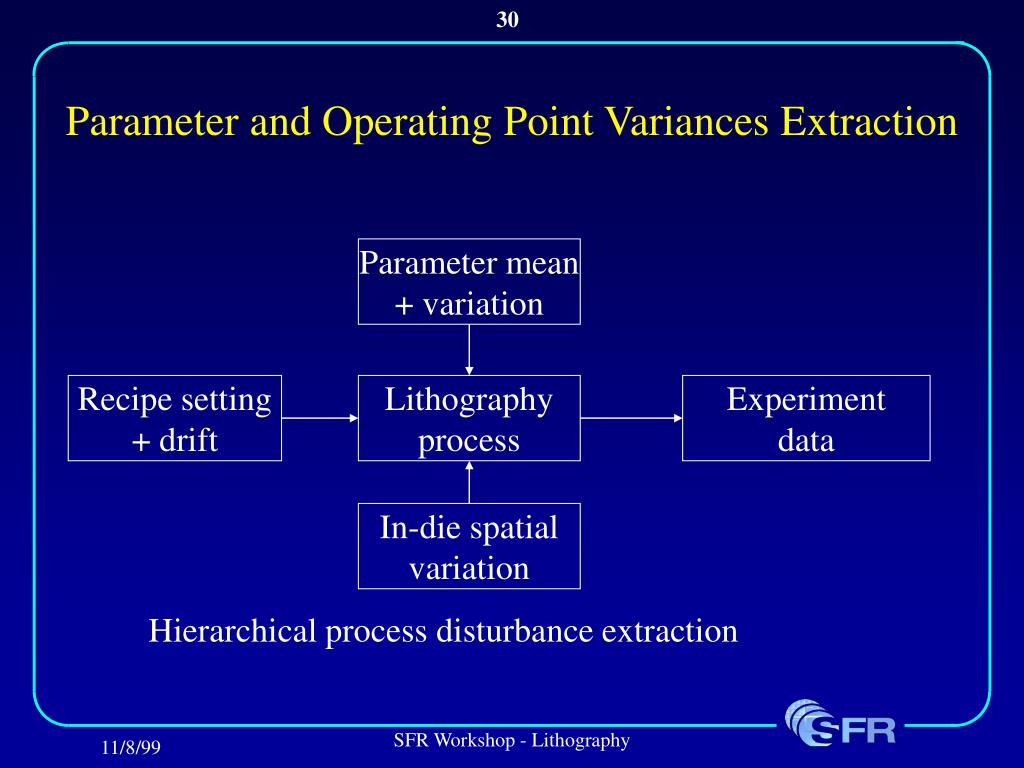 30

Parameter and Operating Point Variances Extraction

Parameter mean + variation

Recipe setting + drift

Lithography process

Experiment data

In-die spatial variation

Hierarchical process disturbance extraction

11/8/99

SFR Workshop - Lithography

SFR